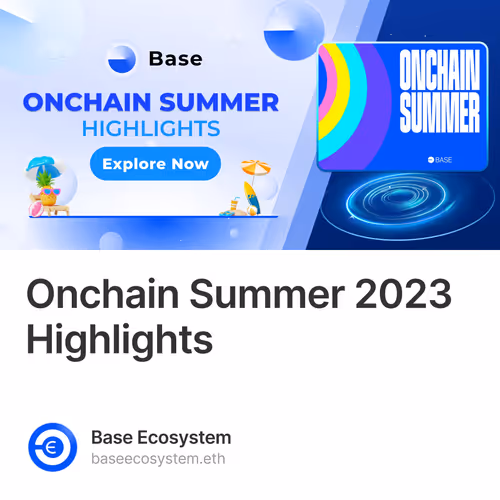 Base

ONCHAIN SUMMER
HIGHLIGHTS

Explore Now

ONCHAIN
SUMMER

BASE

Onchain Summer 2023 Highlights

Base Ecosystem
baseecosystem.eth